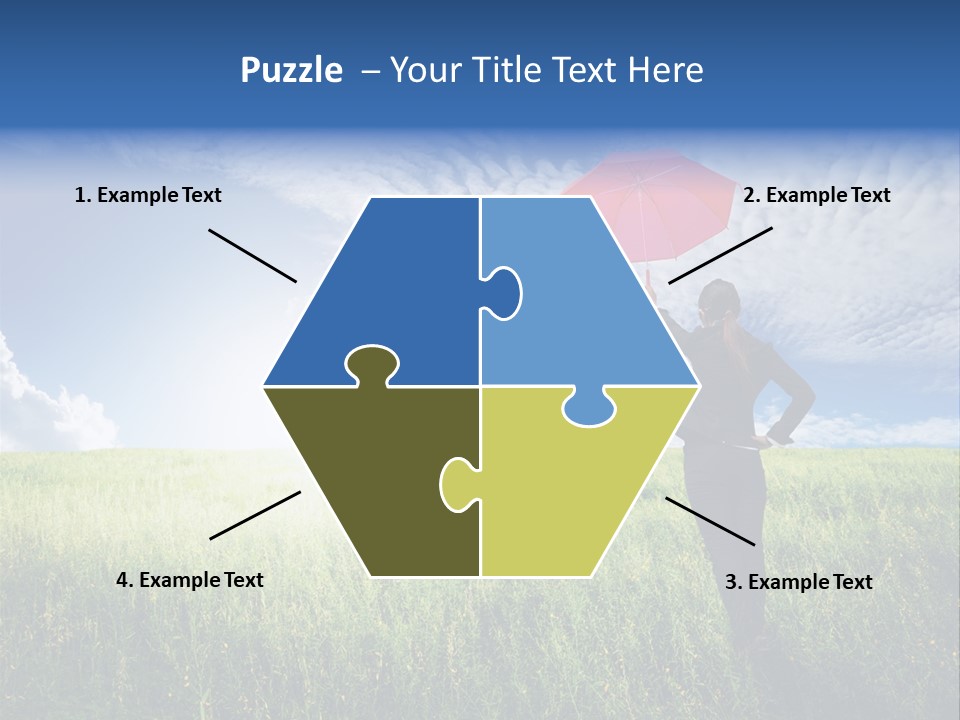 Puzzle – Your Title Text Here

1. Example Text

2. Example Text

4. Example Text

3. Example Text